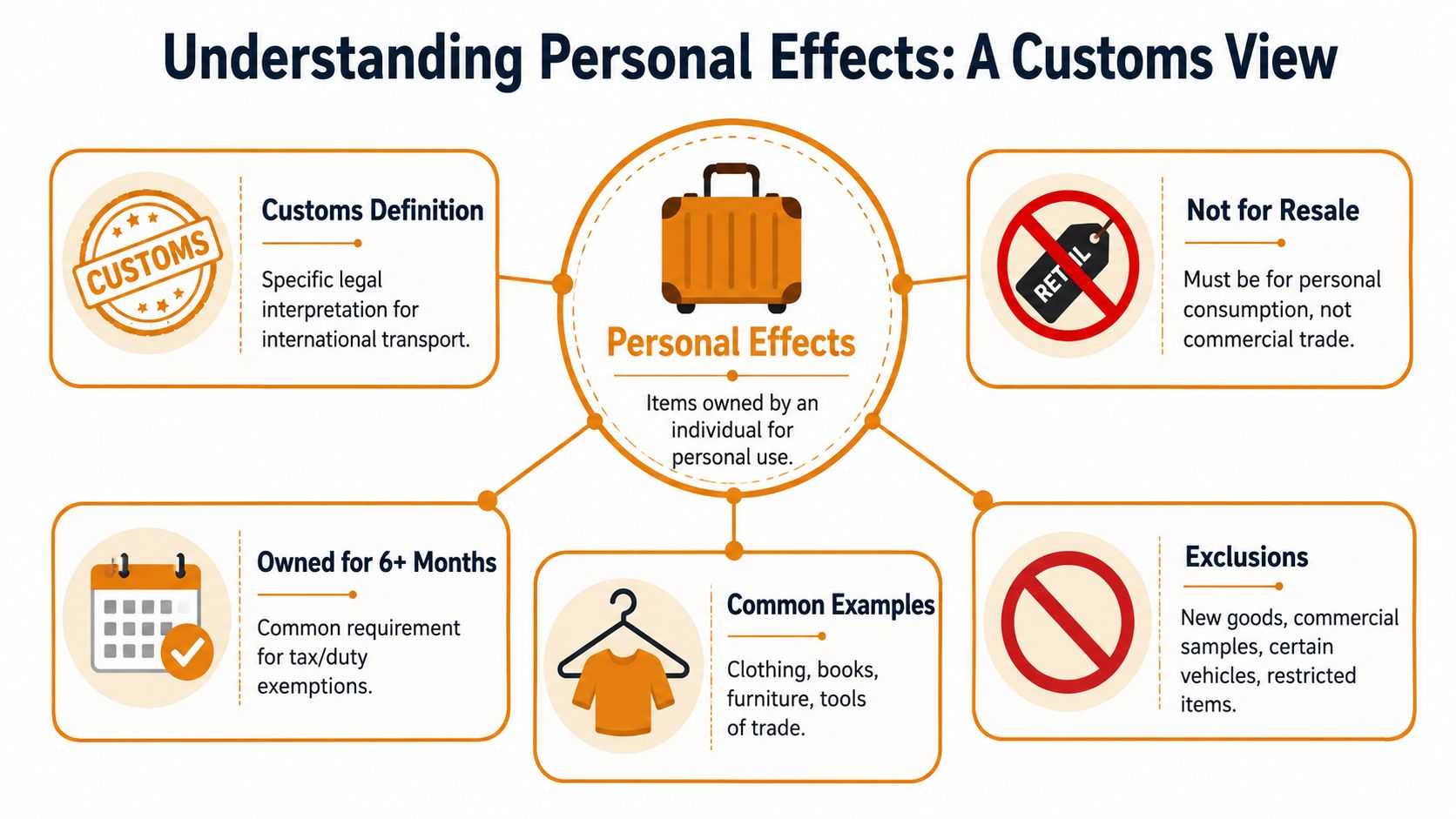 Understanding Personal Effects: A Customs View

CUSTOMS

Customs Definition

Specific legal interpretation for international transport.

Personal Effects

Items owned by an individual for personal use.

RETAIL

Not for Resale

Must be for personal consumption, not commercial trade.

Owned for 6+ Months

Common requirement for tax/duty exemptions.

Common Examples

Clothing, books, furniture, tools of trade.

Exclusions

New goods, commercial samples, certain vehicles, restricted items.